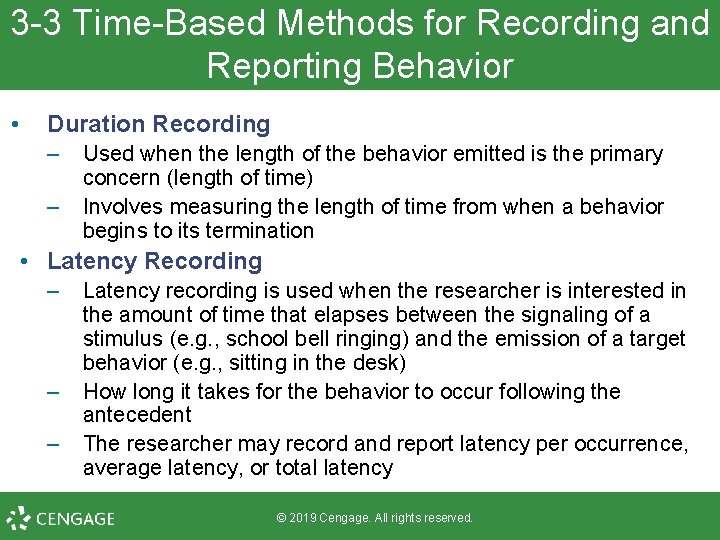 3-3 Time-Based Methods for Recording and Reporting Behavior

• Duration Recording
– Used when the length of the behavior emitted is the primary concern (length of time)
– Involves measuring the length of time from when a behavior begins to its termination

• Latency Recording
– Latency recording is used when the researcher is interested in the amount of time that elapses between the signaling of a stimulus (e.g., school bell ringing) and the emission of a target behavior (e.g., sitting in the desk)
– How long it takes for the behavior to occur following the antecedent
– The researcher may record and report latency per occurrence, average latency, or total latency

CENGAGE

© 2019 Cengage. All rights reserved.